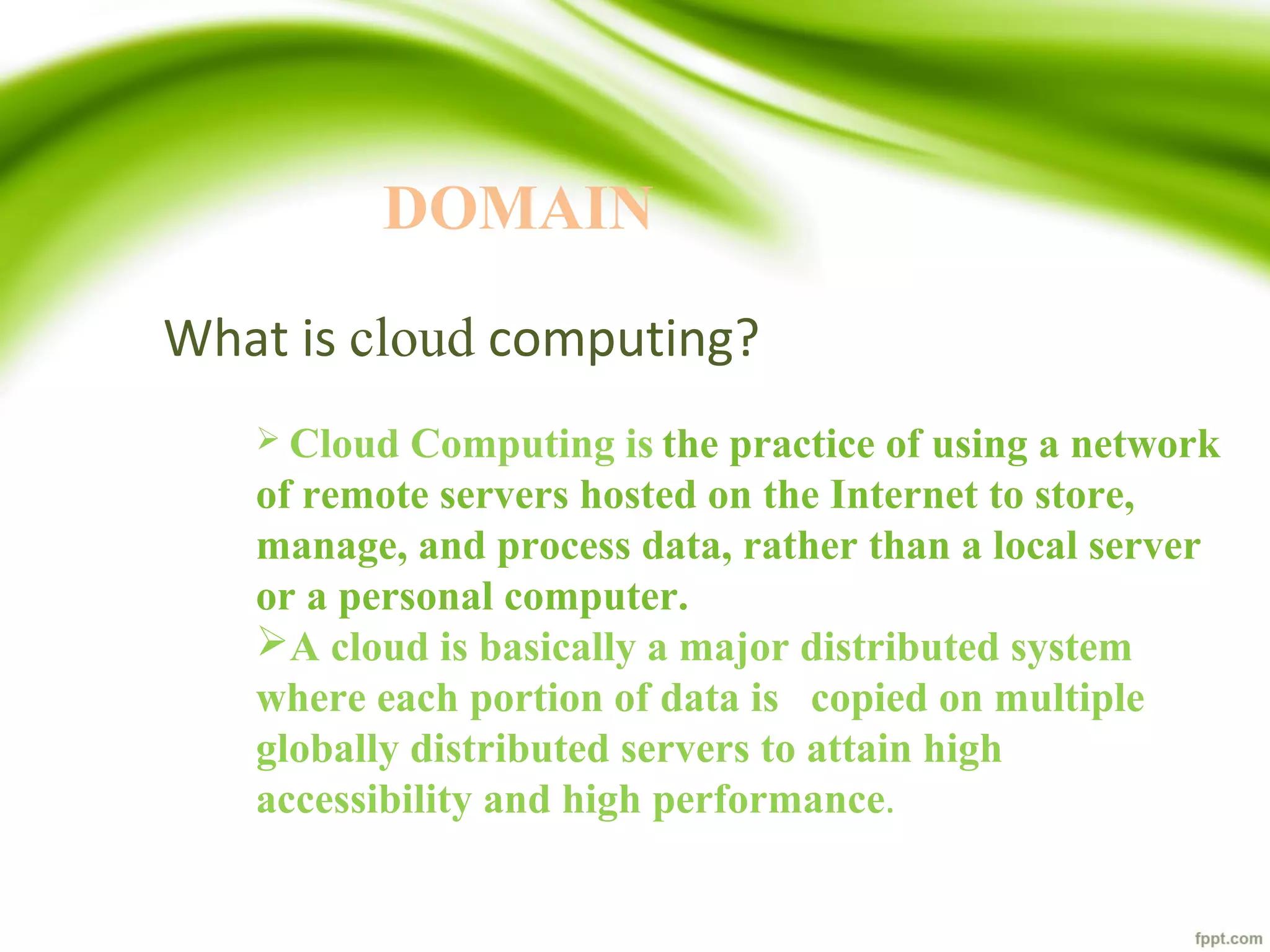 DOMAIN

What is cloud computing?

➢ Cloud Computing is the practice of using a network of remote servers hosted on the Internet to store, manage, and process data, rather than a local server or a personal computer.

➢A cloud is basically a major distributed system where each portion of data is copied on multiple globally distributed servers to attain high accessibility and high performance.

fppt.com